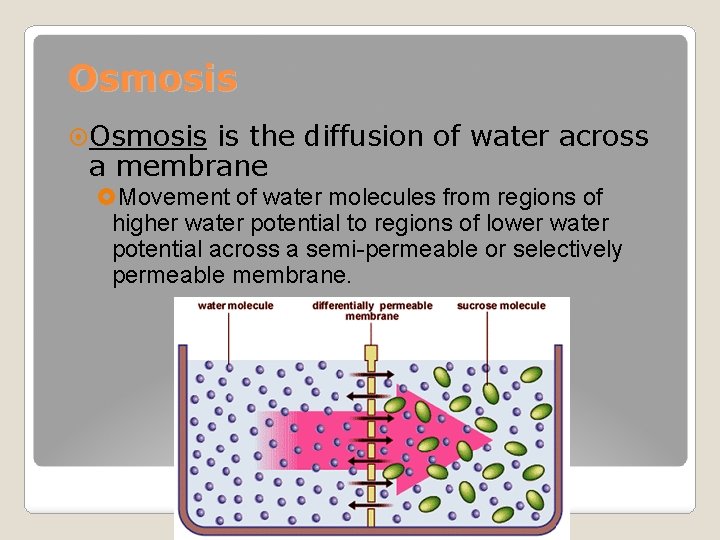 Osmosis

Osmosis is the diffusion of water across a membrane

Movement of water molecules from regions of higher water potential to regions of lower water potential across a semi-permeable or selectively permeable membrane.

water molecule
differentially permeable membrane
sucrose molecule